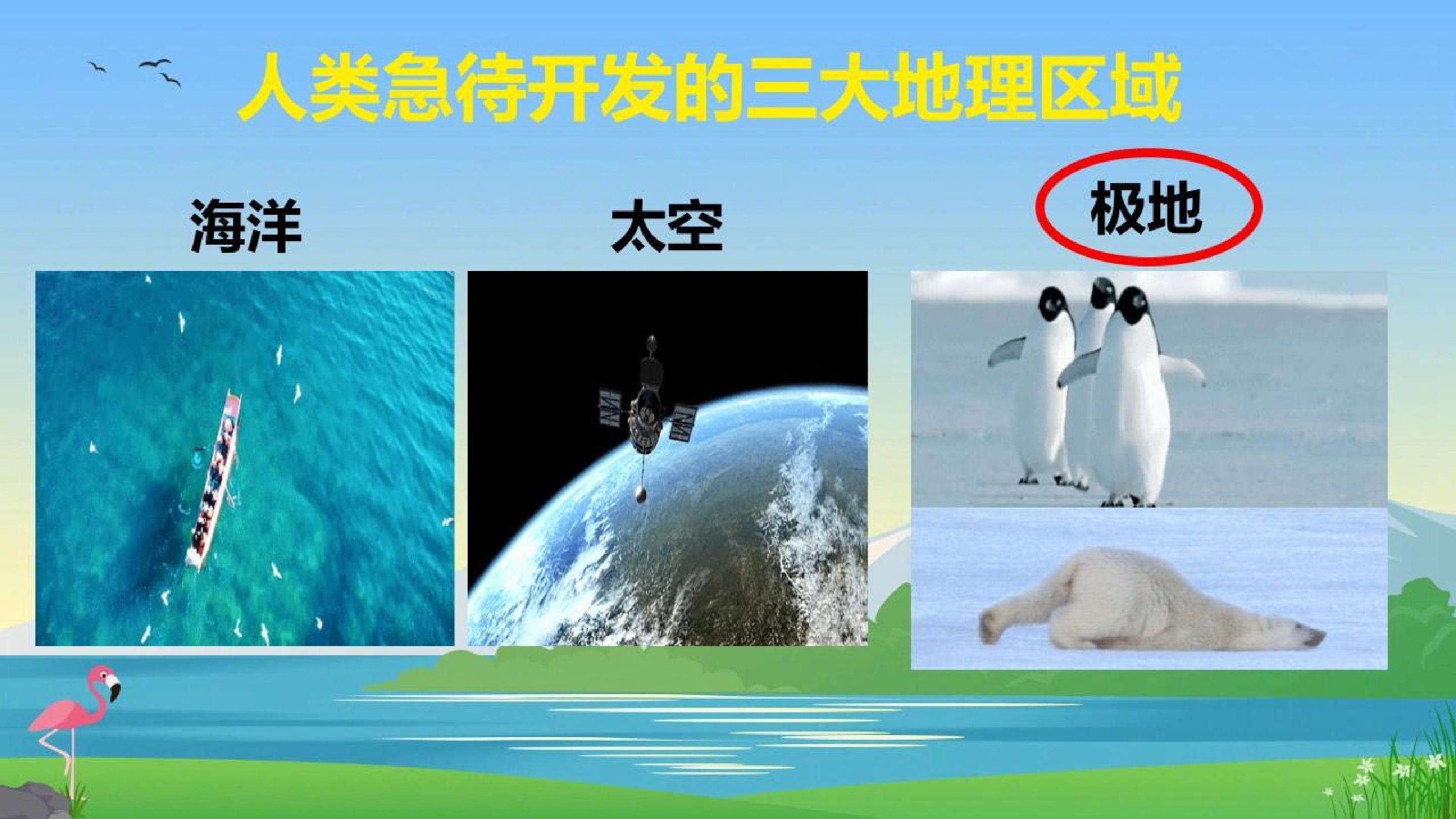 人类急待开发的三大地理区域

海洋

太空

极地